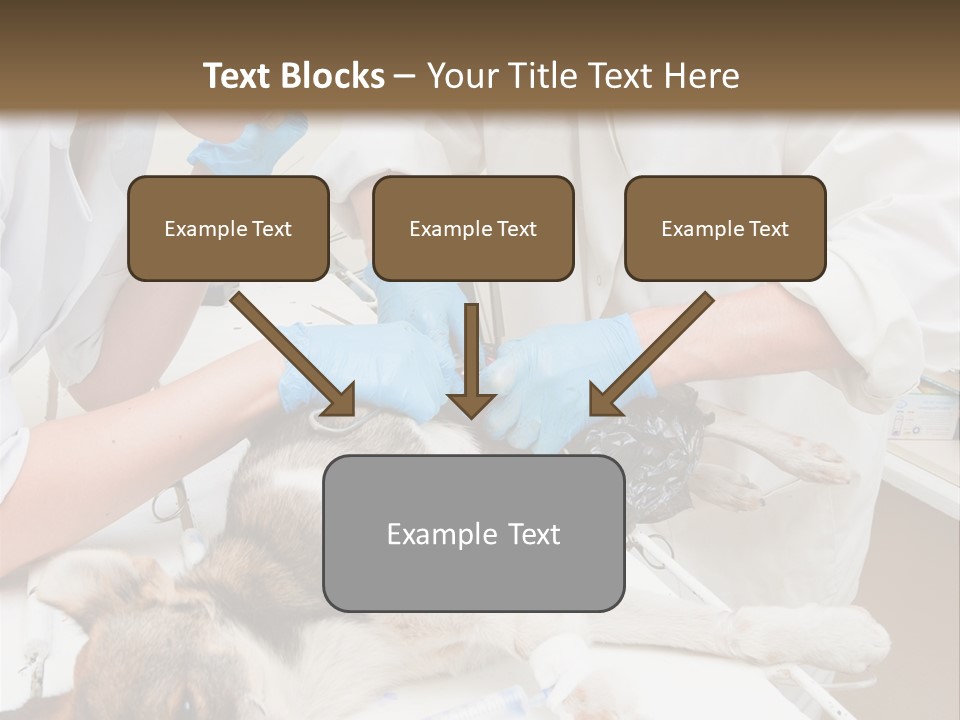 Text Blocks – Your Title Text Here

Example Text

Example Text

Example Text

Example Text